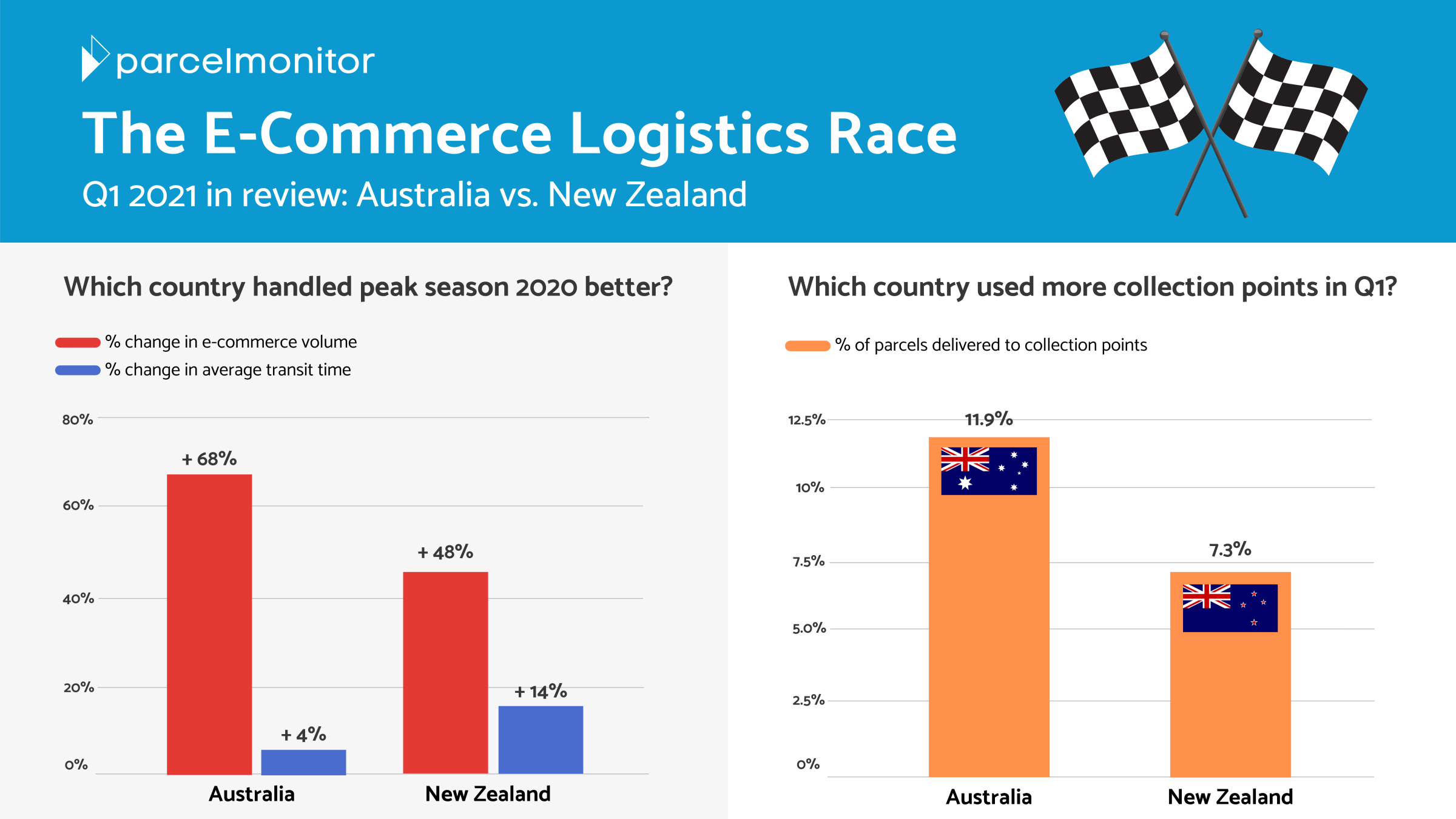 parcelmonitor

The E-Commerce Logistics Race

Q1 2021 in review: Australia vs. New Zealand

Which country handled peak season 2020 better?

% change in e-commerce volume
% change in average transit time

80%
60%
40%
20%
0%

+ 68%
+ 4%
+ 48%
+ 14%

Australia
New Zealand

Which country used more collection points in Q1?

% of parcels delivered to collection points

12.5%
10%
7.5%
5.0%
2.5%
0%

11.9%
7.3%

Australia
New Zealand